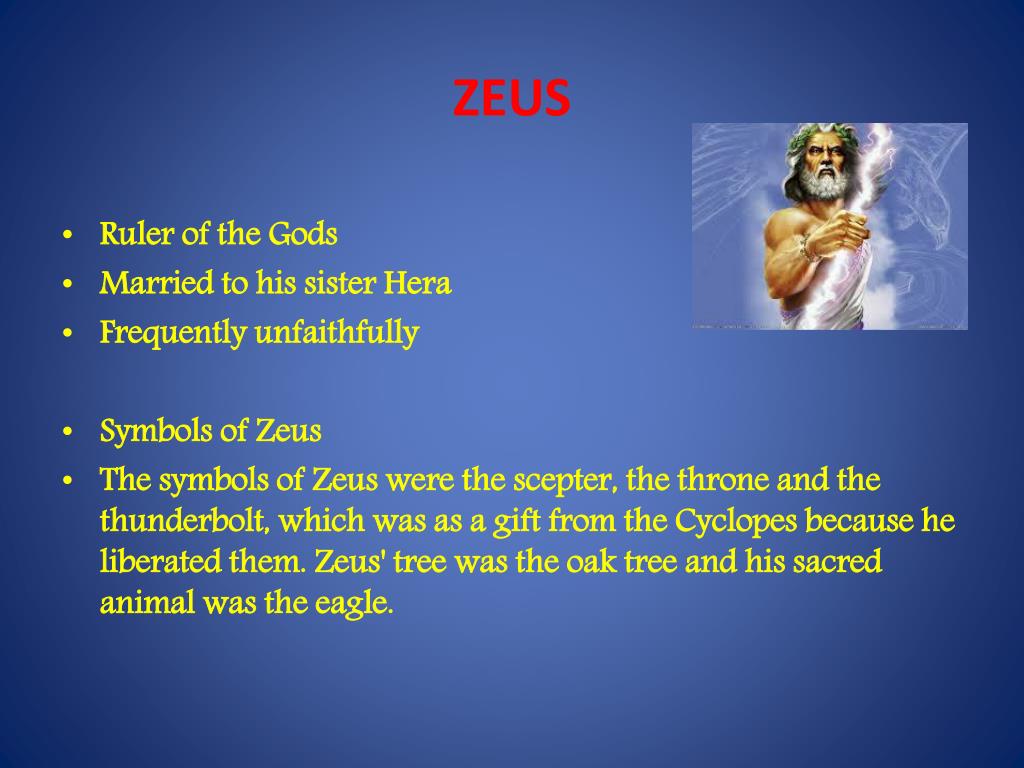 ZEUS

• Ruler of the Gods
• Married to his sister Hera
• Frequently unfaithfully

• Symbols of Zeus
• The symbols of Zeus were the scepter, the throne and the thunderbolt, which was as a gift from the Cyclopes because he liberated them. Zeus' tree was the oak tree and his sacred animal was the eagle.